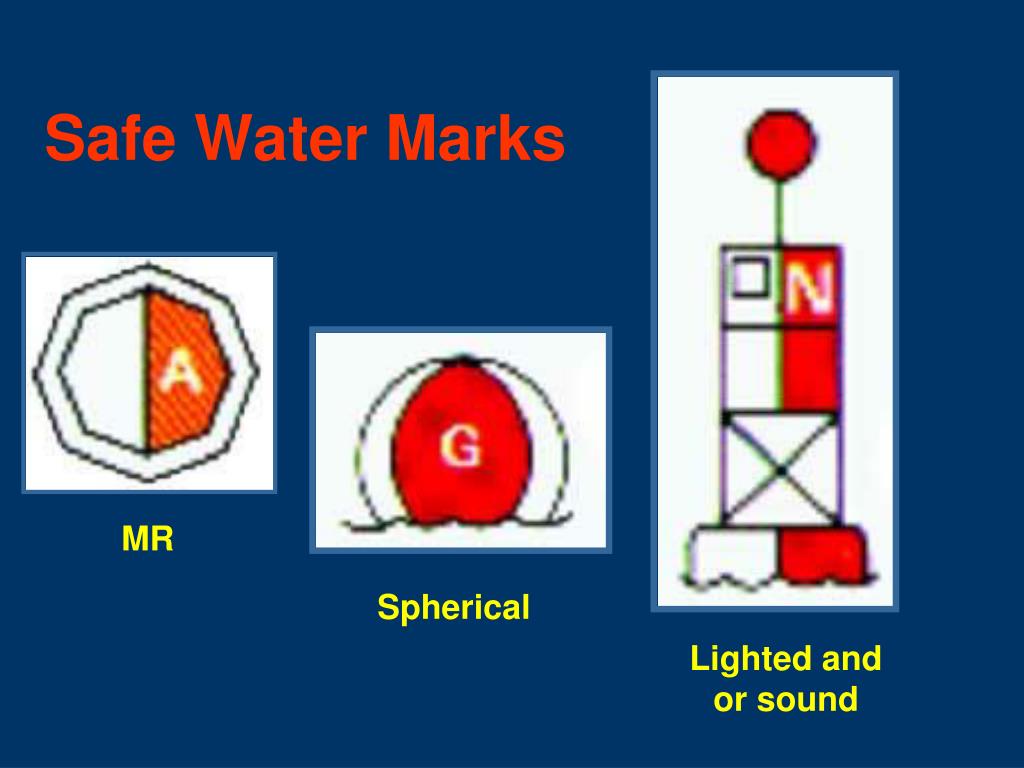 Safe Water Marks

A

MR

G

Spherical

N

Lighted and or sound